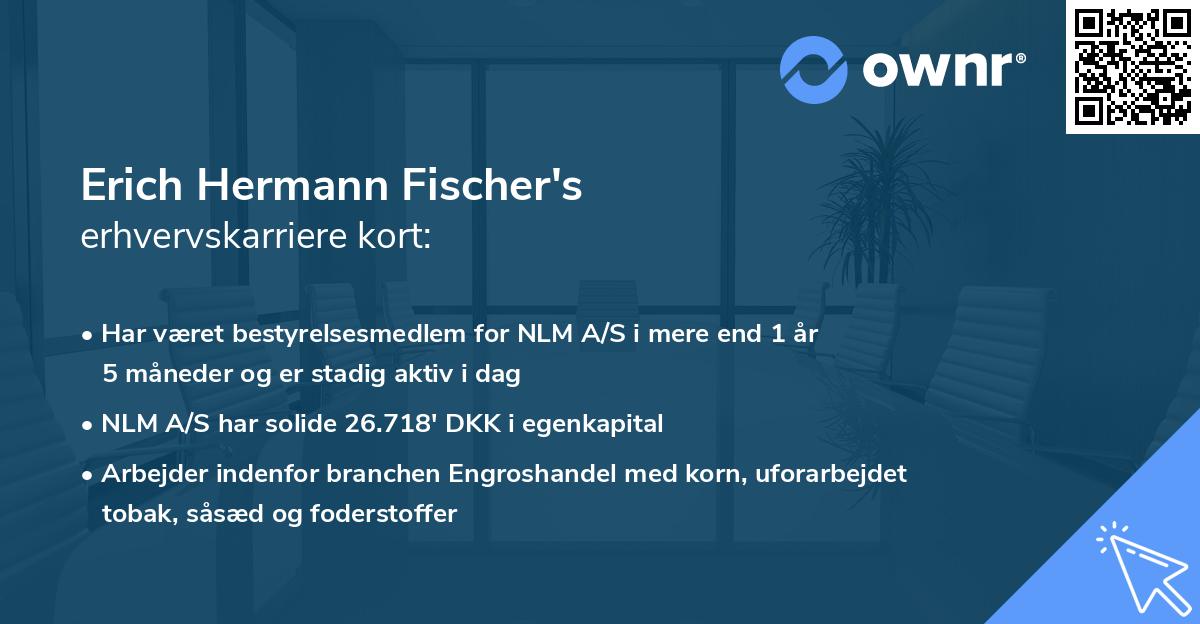 ownr®

Erich Hermann Fischer's
erhvervskarriere kort:

• Har været bestyrelsesmedlem for NLM A/S i mere end 1 år 5 måneder og er stadig aktiv i dag

• NLM A/S har solide 26.718' DKK i egenkapital

• Arbejder indenfor branchen Engroshandel med korn, uforarbejdet tobak, såsæd og foderstoffer